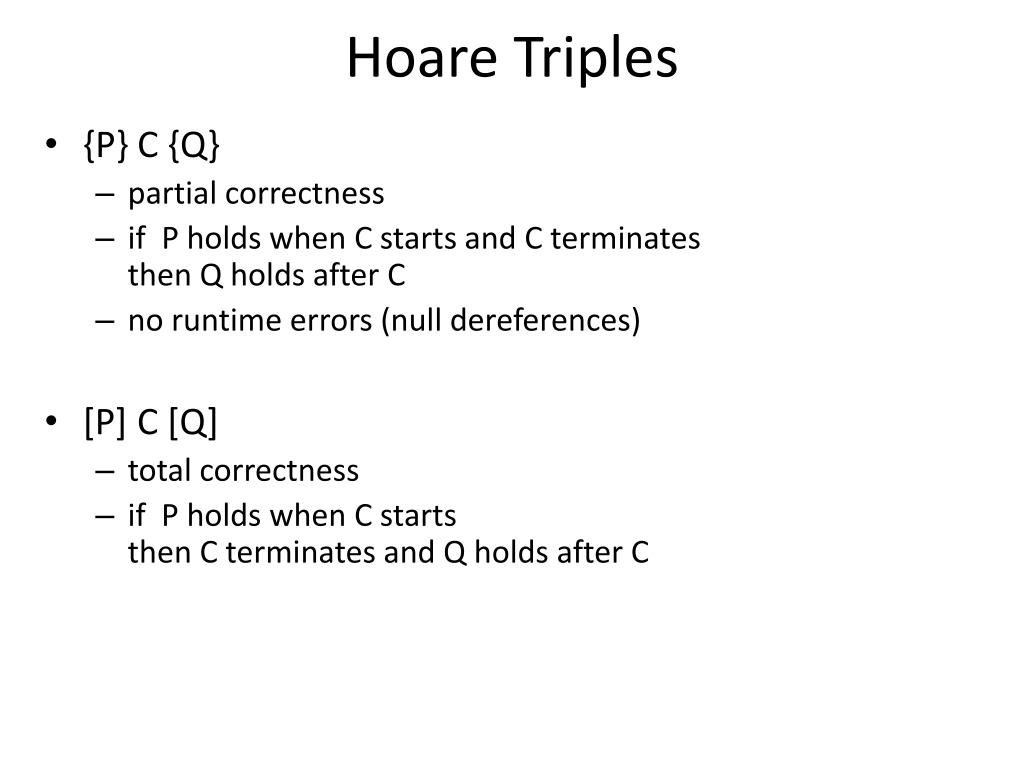 Hoare Triples

• {P} C {Q}
– partial correctness
– if P holds when C starts and C terminates then Q holds after C
– no runtime errors (null dereferences)

• [P] C [Q]
– total correctness
– if P holds when C starts then C terminates and Q holds after C